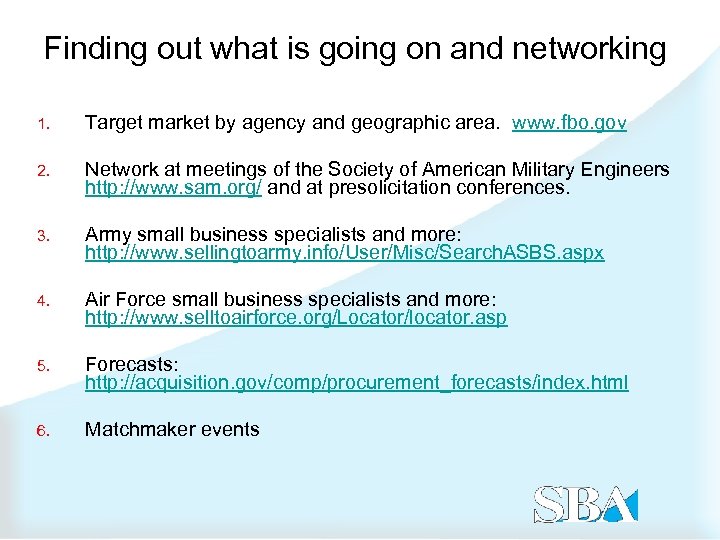 Finding out what is going on and networking

1. Target market by agency and geographic area. www.fbo.gov

2. Network at meetings of the Society of American Military Engineers http://www.sam.org/ and at presolicitation conferences.

3. Army small business specialists and more: http://www.sellingtoarmy.info/User/Misc/SearchASBS.aspx

4. Air Force small business specialists and more: http://www.selltoairforce.org/Locator/locator.asp

5. Forecasts: http://acquisition.gov/comp/procurement_forecasts/index.html

6. Matchmaker events

SBA